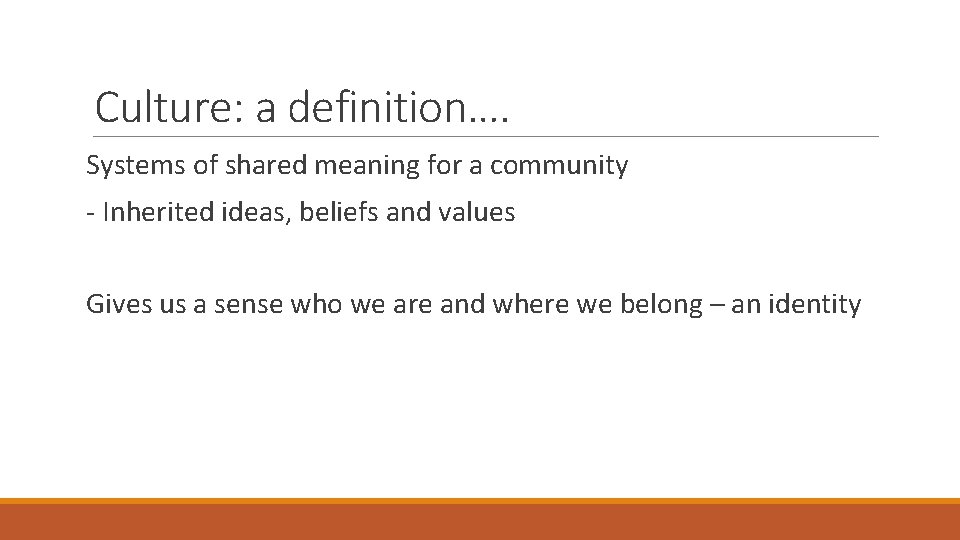 Culture: a definition….

Systems of shared meaning for a community

- Inherited ideas, beliefs and values

Gives us a sense who we are and where we belong – an identity